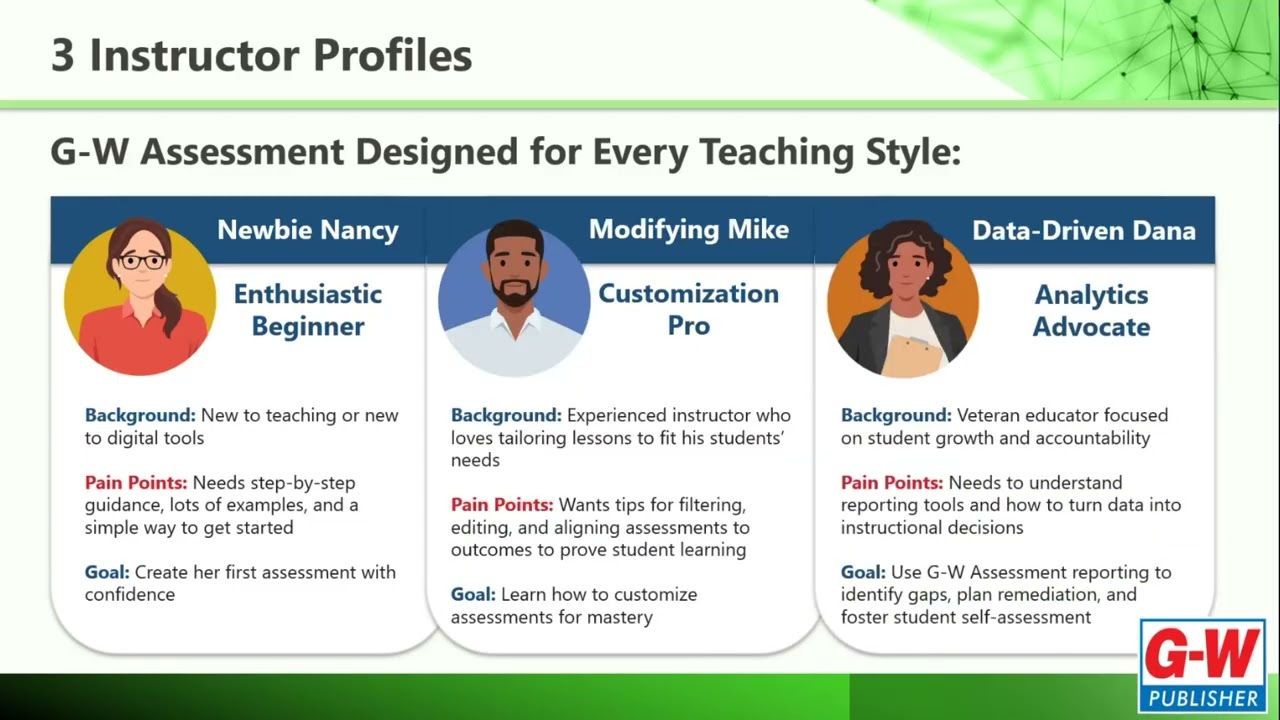 3 Instructor Profiles

G-W Assessment Designed for Every Teaching Style:

Newbie Nancy

Enthusiastic Beginner

Background: New to teaching or new to digital tools

Pain Points: Needs step-by-step guidance, lots of examples, and a simple way to get started

Goal: Create her first assessment with confidence

Modifying Mike

Customization Pro

Background: Experienced instructor who loves tailoring lessons to fit his students' needs

Pain Points: Wants tips for filtering, editing, and aligning assessments to outcomes to prove student learning

Goal: Learn how to customize assessments for mastery

Data-Driven Dana

Analytics Advocate

Background: Veteran educator focused on student growth and accountability

Pain Points: Needs to understand reporting tools and how to turn data into instructional decisions

Goal: Use G-W Assessment reporting to identify gaps, plan remediation, and foster student self-assessment

G-W PUBLISHER